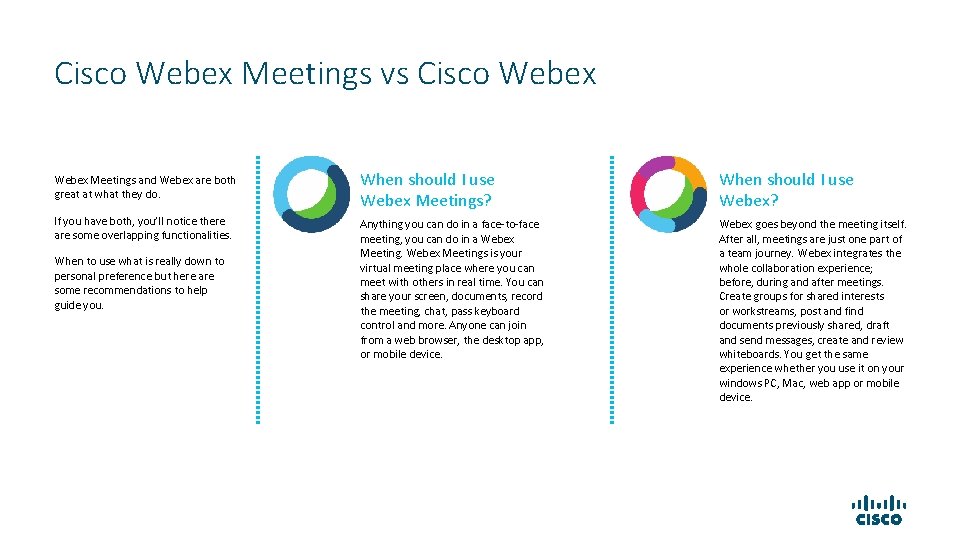 Cisco Webex Meetings vs Cisco Webex

Webex Meetings and Webex are both great at what they do.

If you have both, you'll notice there are some overlapping functionalities.

When to use what is really down to personal preference but here are some recommendations to help guide you.

When should I use Webex Meetings?

Anything you can do in a face-to-face meeting, you can do in a Webex Meeting. Webex Meetings is your virtual meeting place where you can meet with others in real time. You can share your screen, documents, record the meeting, chat, pass keyboard control and more. Anyone can join from a web browser, the desktop app, or mobile device.

When should I use Webex?

Webex goes beyond the meeting itself. After all, meetings are just one part of a team journey. Webex integrates the whole collaboration experience; before, during and after meetings. Create groups for shared interests or workstreams, post and find documents previously shared, draft and send messages, create and review whiteboards. You get the same experience whether you use it on your windows PC, Mac, web app or mobile device.

CISCO